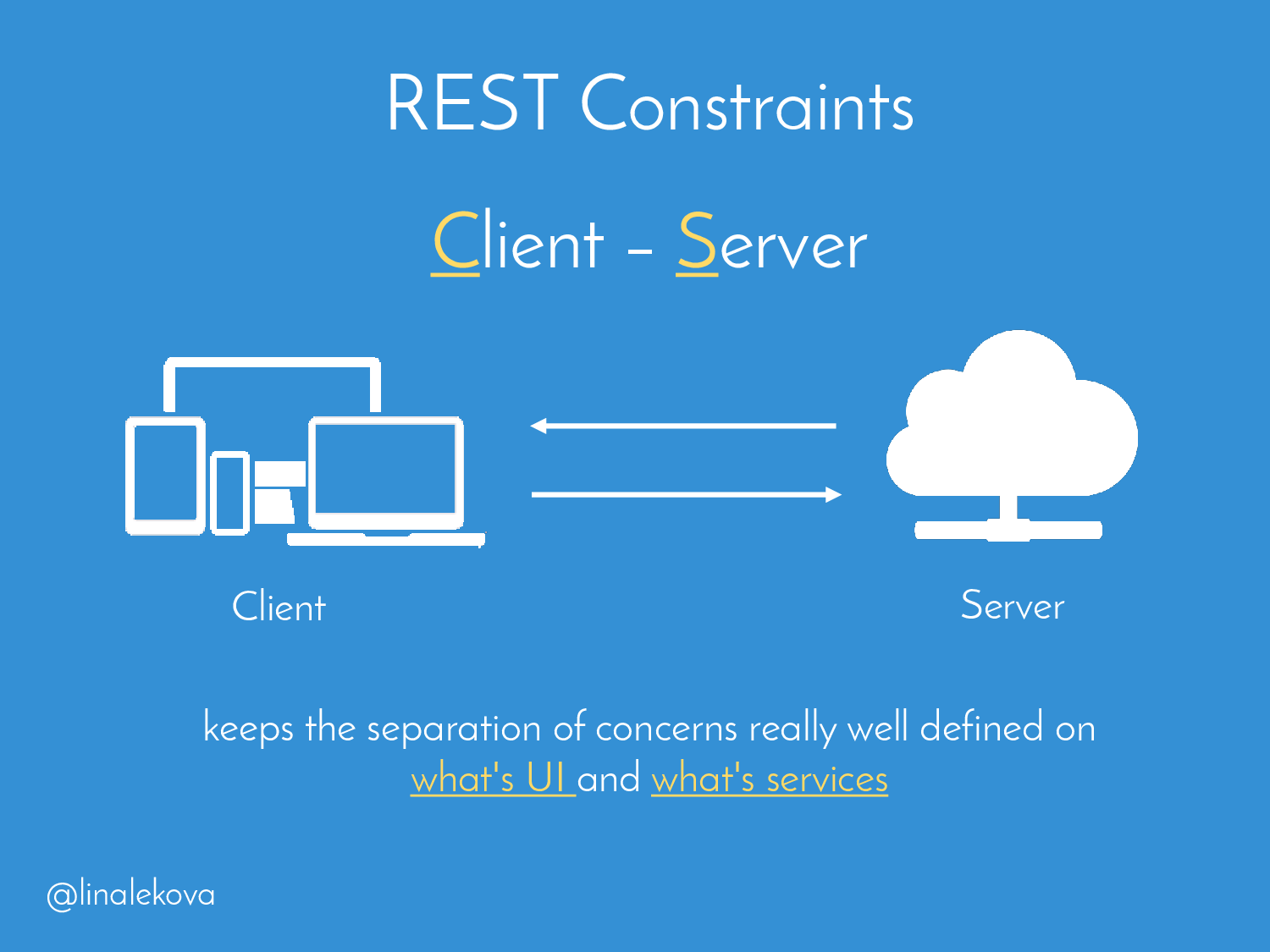 REST Constraints

Client – Server

Client

Server

keeps the separation of concerns really well defined on what's UI and what's services

@linalekova